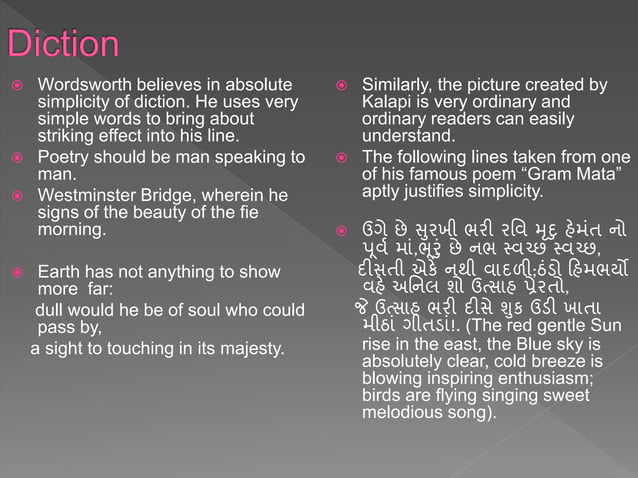 Diction

Wordsworth believes in absolute simplicity of diction. He uses very simple words to bring about striking effect into his line.

Poetry should be man speaking to man.

Westminster Bridge, wherein he signs of the beauty of the fie morning.

Earth has not anything to show more far:
dull would he be of soul who could pass by,
a sight to touching in its majesty.

Similarly, the picture created by Kalapi is very ordinary and ordinary readers can easily understand.

The following lines taken from one of his famous poem "Gram Mata" aptly justifies simplicity.

ઉગે છે સુરખી ભરી રવિ મૃદુ હેમંત નો પૂર્વ માં,ભૂરું છે નભ સ્વચ્છ સ્વચ્છ, દીસતી એકે નથી વાદળી;ઠંડો હિમભર્યો વહે અનિલ શો ઉત્સાહ પ્રેરતો, જે ઉત્સાહ ભરી દીસે શુક ઉડી ખાતા મીઠાં ગીતડાં!. (The red gentle Sun rise in the east, the Blue sky is absolutely clear, cold breeze is blowing inspiring enthusiasm; birds are flying singing sweet melodious song).